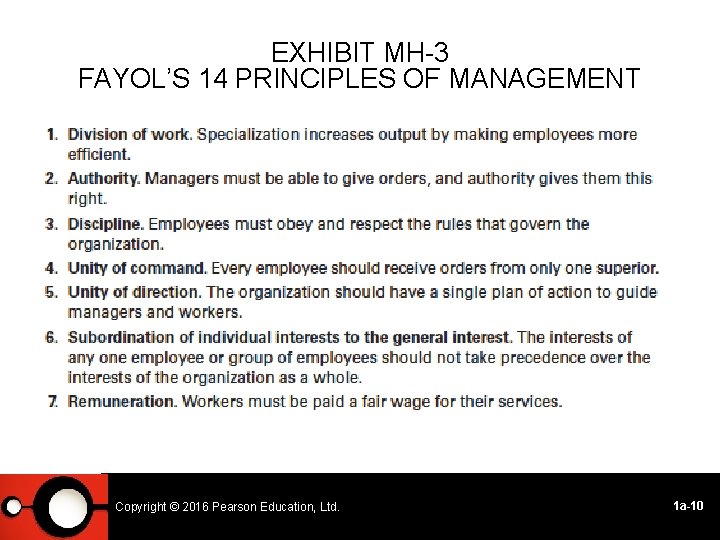 EXHIBIT MH-3
FAYOL'S 14 PRINCIPLES OF MANAGEMENT

1. Division of work. Specialization increases output by making employees more efficient.
2. Authority. Managers must be able to give orders, and authority gives them this right.
3. Discipline. Employees must obey and respect the rules that govern the organization.
4. Unity of command. Every employee should receive orders from only one superior.
5. Unity of direction. The organization should have a single plan of action to guide managers and workers.
6. Subordination of individual interests to the general interest. The interests of any one employee or group of employees should not take precedence over the interests of the organization as a whole.
7. Remuneration. Workers must be paid a fair wage for their services.

Copyright © 2016 Pearson Education, Ltd.

1a-10